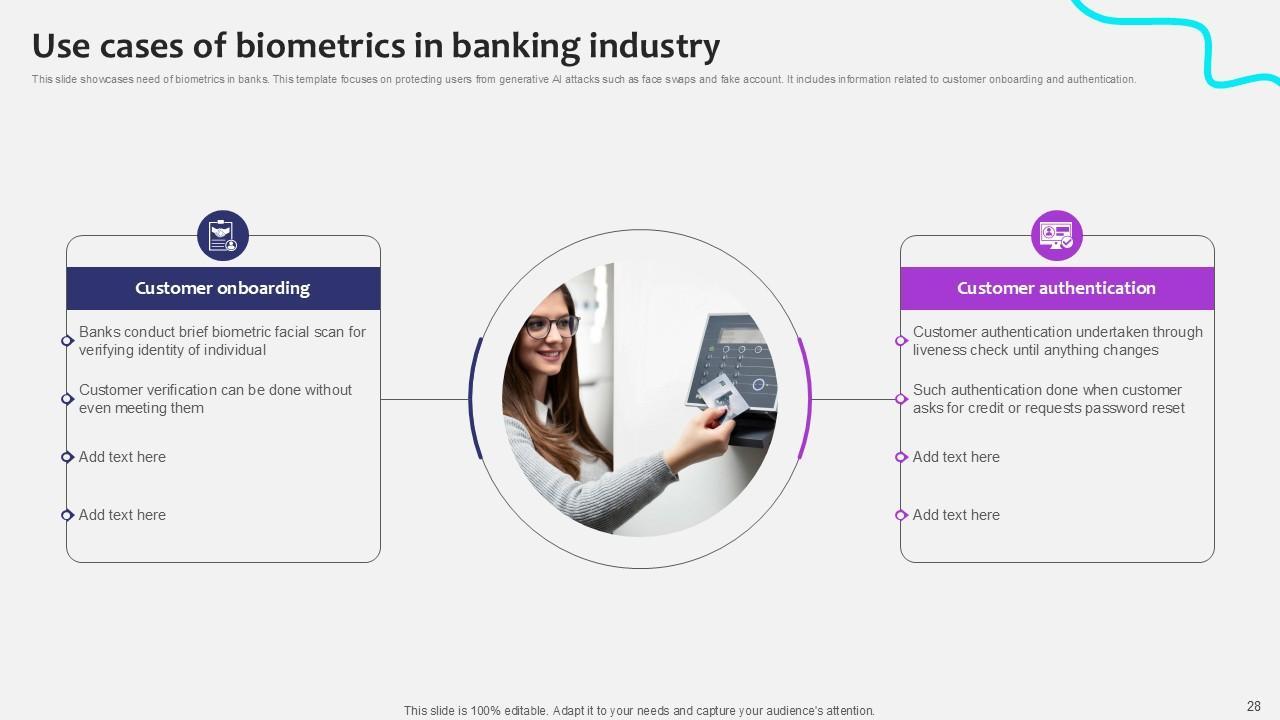 Use cases of biometrics in banking industry

This slide showcases need of biometrics in banks. This template focuses on protecting users from generative AI attacks such as face swaps and fake account. It includes information related to customer onboarding and authentication.

Customer onboarding

Banks conduct brief biometric facial scan for verifying identity of individual

Customer verification can be done without even meeting them

Add text here

Add text here

Customer authentication

Customer authentication undertaken through liveness check until anything changes

Such authentication done when customer asks for credit or requests password reset

Add text here

Add text here

This slide is 100% editable. Adapt it to your needs and capture your audience's attention.

28